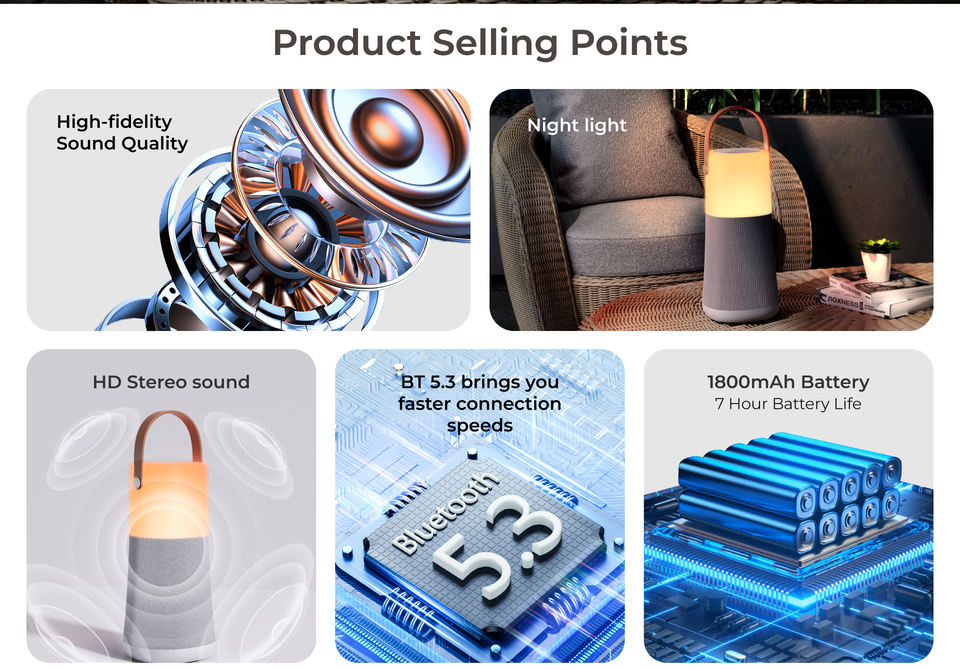 Product Selling Points

High-fidelity Sound Quality

Night light

HD Stereo sound

BT 5.3 brings you faster connection speeds

Bluetooth 5.3

1800mAh Battery
7 Hour Battery Life